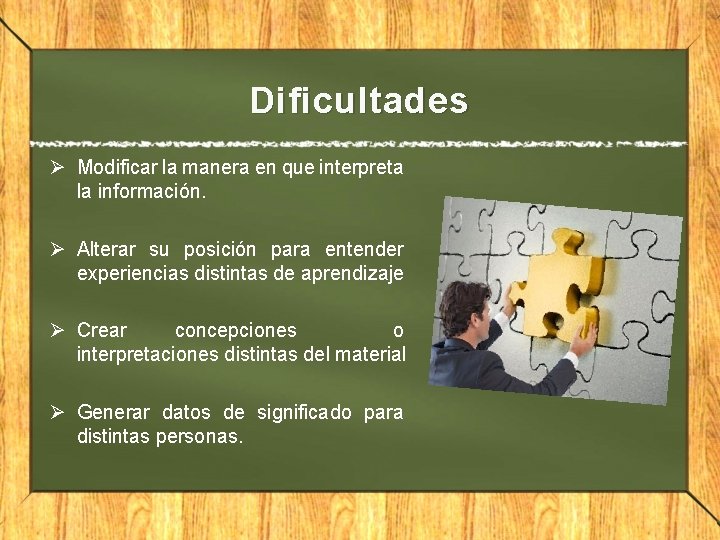 Dificultades

➢ Modificar la manera en que interpreta la información.

➢ Alterar su posición para entender experiencias distintas de aprendizaje

➢ Crear concepciones o interpretaciones distintas del material

➢ Generar datos de significado para distintas personas.